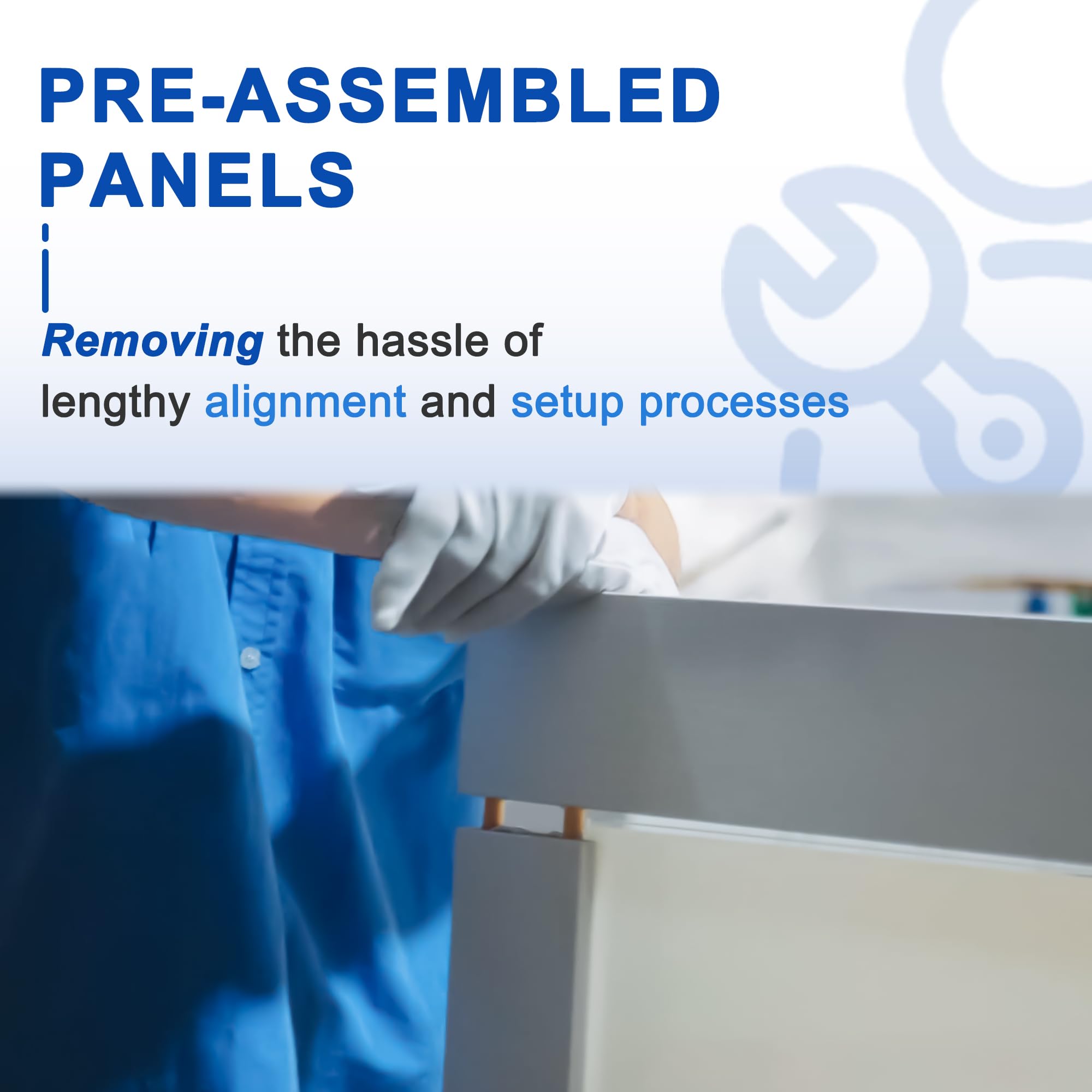 PRE-ASSEMBLED PANELS

Removing the hassle of lengthy alignment and setup processes